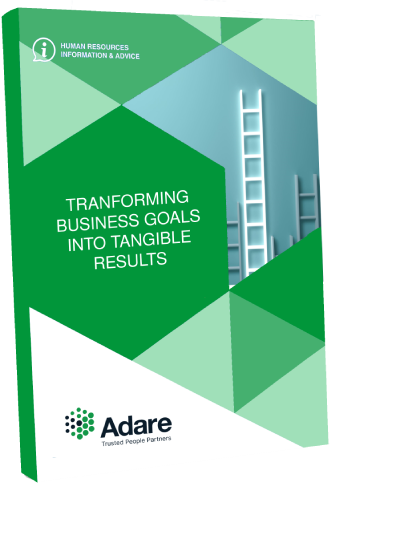 HUMAN RESOURCES
INFORMATION & ADVICE

TRANFORMING BUSINESS GOALS INTO TANGIBLE RESULTS

Adare
Trusted People Partners